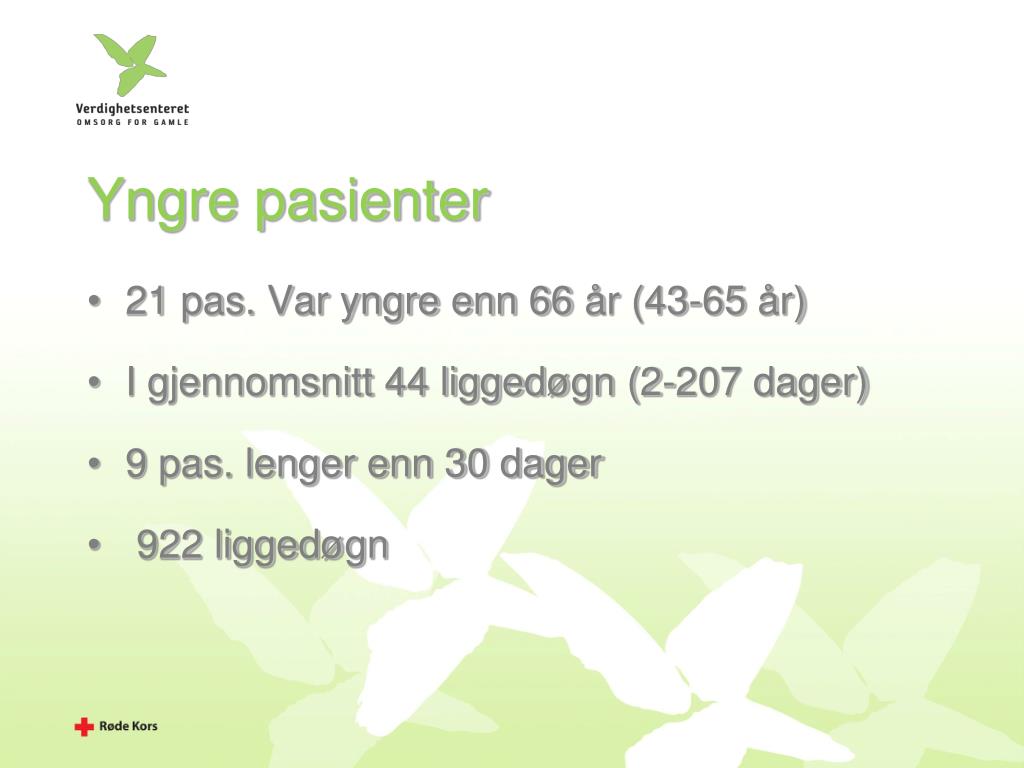 Verdighetsenteret
OMSORG FOR GAMLE

Yngre pasienter

• 21 pas. Var yngre enn 66 år (43-65 år)

• I gjennomsnitt 44 liggedøgn (2-207 dager)

• 9 pas. lenger enn 30 dager

• 922 liggedøgn

Røde Kors